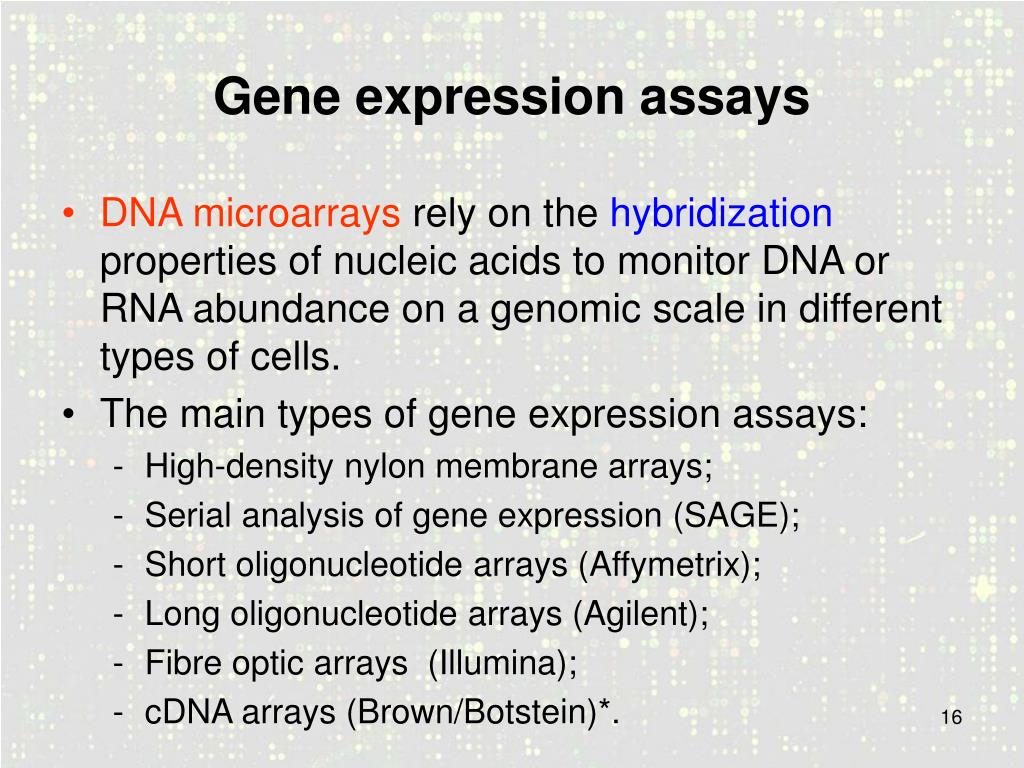 Gene expression assays

• DNA microarrays rely on the hybridization properties of nucleic acids to monitor DNA or RNA abundance on a genomic scale in different types of cells.
• The main types of gene expression assays:
- High-density nylon membrane arrays;
- Serial analysis of gene expression (SAGE);
- Short oligonucleotide arrays (Affymetrix);
- Long oligonucleotide arrays (Agilent);
- Fibre optic arrays (Illumina);
- cDNA arrays (Brown/Botstein)*.

16